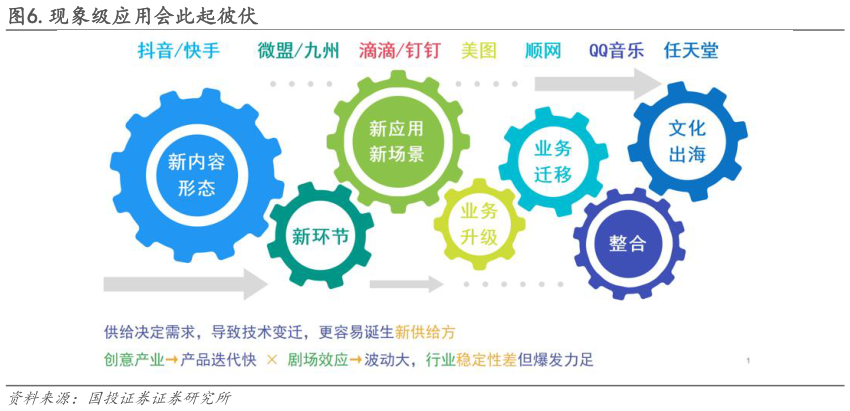 图6. 现象级应用会此起彼伏

抖音/快手　微盟/九州　滴滴/钉钉　美图　顺网　QQ音乐　任天堂

新内容形态

新环节

新应用新场景

业务升级

业务迁移

文化出海

整合

供给决定需求，导致技术变迁，更容易诞生新供给方

创意产业→产品迭代快 × 剧场效应→波动大，行业稳定性差但爆发力足

1

资料来源：国投证券证券研究所